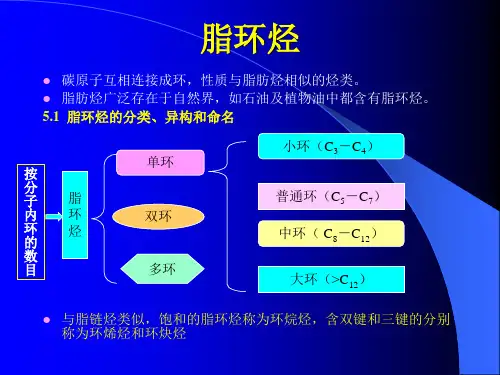 脂环烃

碳原子互相连接成环，性质与脂肪烃相似的烃类。

脂肪烃广泛存在于自然界，如石油及植物油中都含有脂环烃。

5.1 脂环烃的分类、异构和命名

按分子内环的数目

脂环烃

单环

双环

多环

小环（$C_3-C_4$）

普通环（$C_5-C_7$）

中环（$C_8-C_{12}$）

大环（$>C_{12}$）

与脂链烃类似，饱和的脂环烃称为环烷烃，含双键和三键的分别称为环烯烃和环炔烃